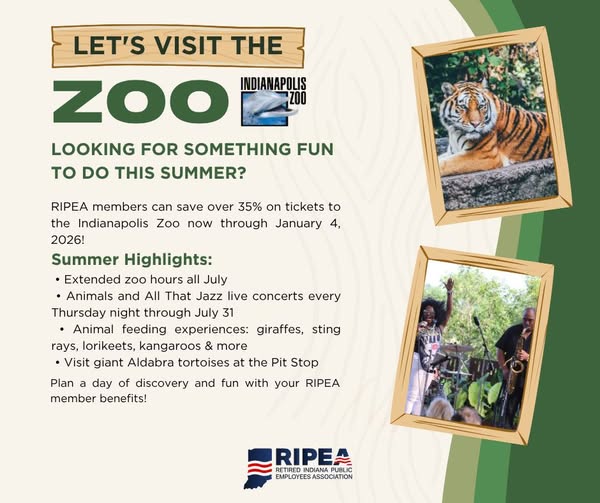 LET'S VISIT THE

ZOO

INDIANAPOLIS ZOO

LOOKING FOR SOMETHING FUN TO DO THIS SUMMER?

RIPEA members can save over 35% on tickets to the Indianapolis Zoo now through January 4, 2026!

Summer Highlights:

• Extended zoo hours all July
• Animals and All That Jazz live concerts every Thursday night through July 31
• Animal feeding experiences: giraffes, sting rays, lorikeets, kangaroos & more
• Visit giant Aldabra tortoises at the Pit Stop

Plan a day of discovery and fun with your RIPEA member benefits!

RIPEA
RETIRED INDIANA PUBLIC EMPLOYEES ASSOCIATION